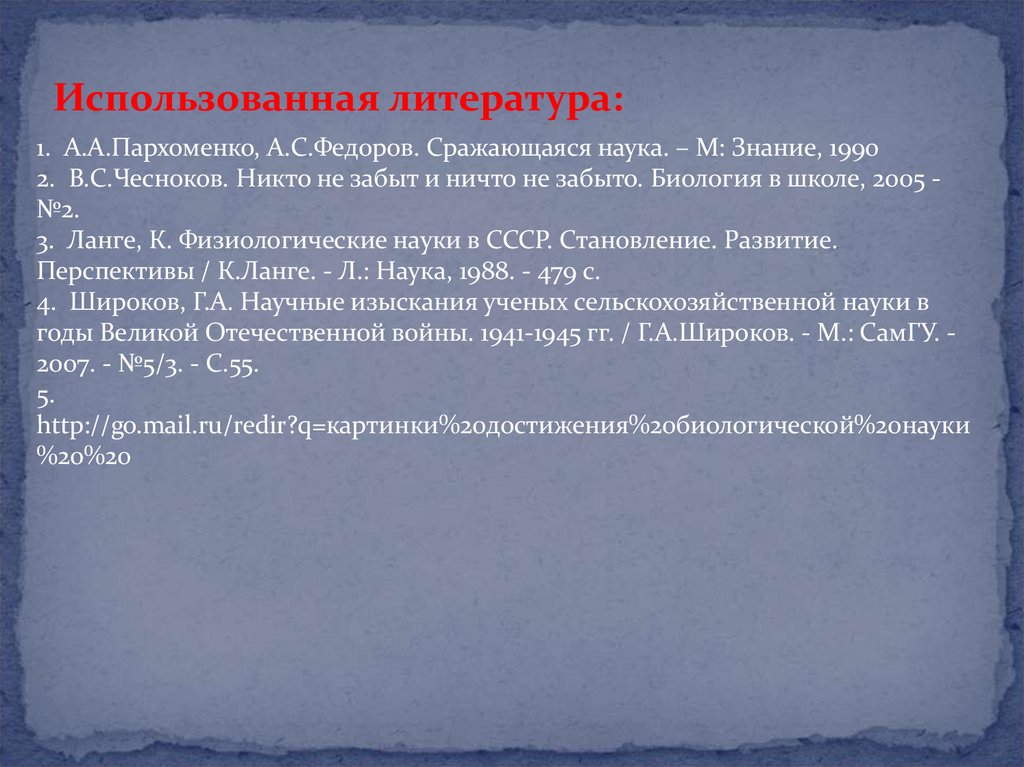 Использованная литература:

1. А.А.Пархоменко, А.С.Федоров. Сражающаяся наука. – М: Знание, 1990
2. В.С.Чесноков. Никто не забыт и ничто не забыто. Биология в школе, 2005 - №2.
3. Ланге, К. Физиологические науки в СССР. Становление. Развитие. Перспективы / К.Ланге. - Л.: Наука, 1988. - 479 с.
4. Широков, Г.А. Научные изыскания ученых сельскохозяйственной науки в годы Великой Отечественной войны. 1941-1945 гг. / Г.А.Широков. - М.: СамГУ. - 2007. - №5/3. - С.55.
5. http://go.mail.ru/redir?q=картинки%20достижения%20биологической%20науки%20%20